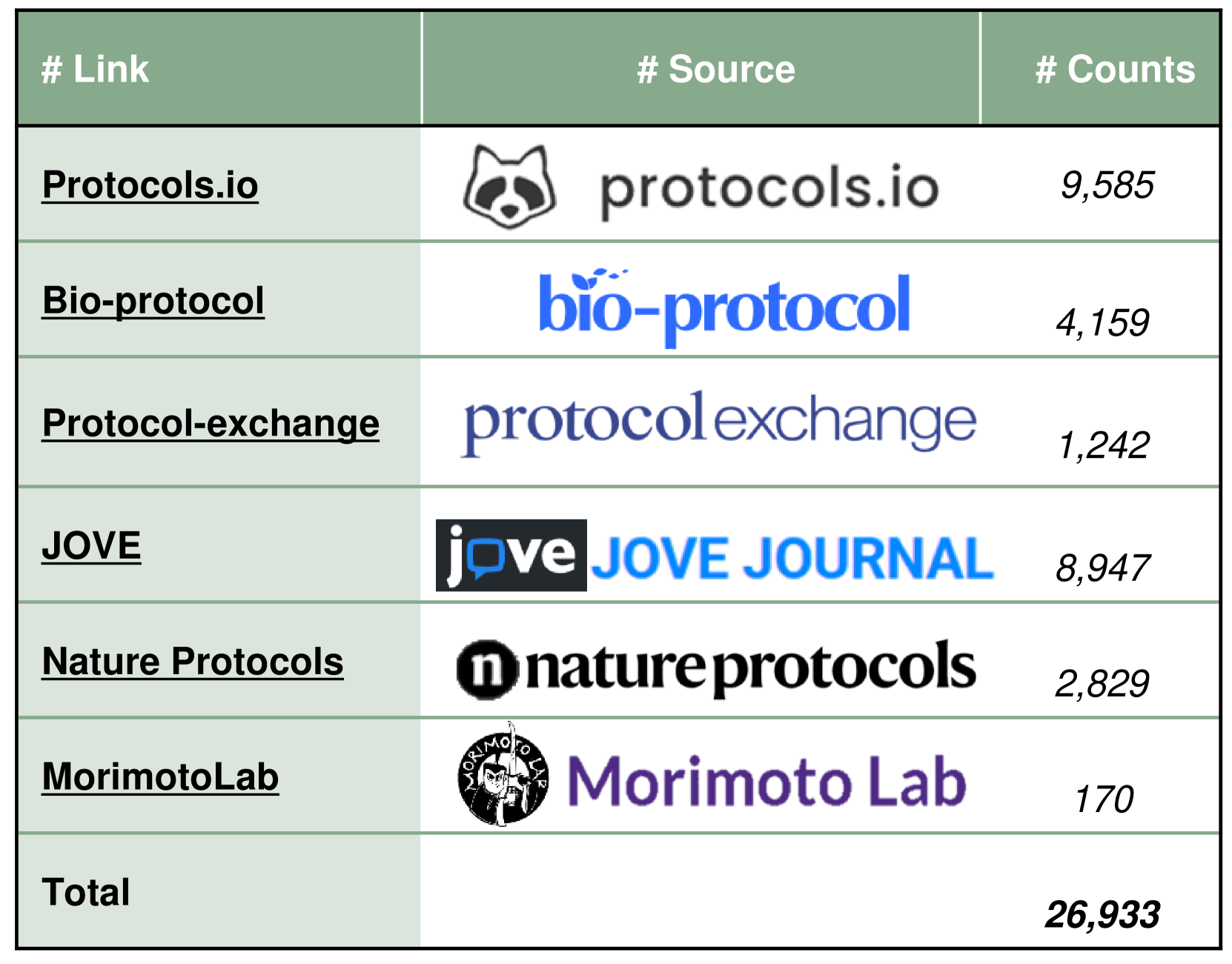 | # Link | # Source | # Counts |
|---|---|---|
| Protocols.io | protocols.io | 9,585 |
| Bio-protocol | bio-protocol | 4,159 |
| Protocol-exchange | protocol exchange | 1,242 |
| JOVE | jove JOVE JOURNAL | 8,947 |
| Nature Protocols | n nature protocols | 2,829 |
| MorimotoLab | MORIMOTO LAB Morimoto Lab | 170 |
| Total | | 26,933 |